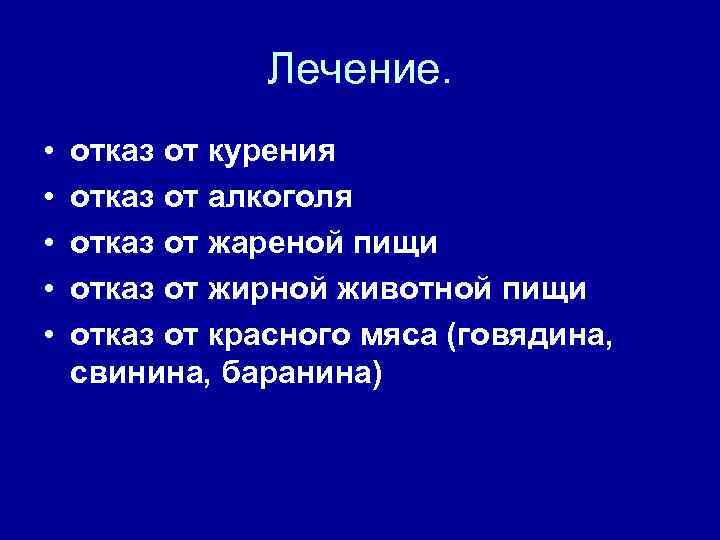 Лечение.

• отказ от курения
• отказ от алкоголя
• отказ от жареной пищи
• отказ от жирной животной пищи
• отказ от красного мяса (говядина, свинина, баранина)